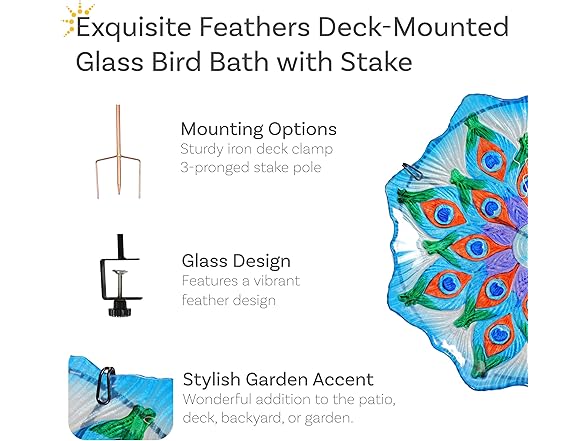 Exquisite Feathers Deck-Mounted Glass Bird Bath with Stake

Mounting Options
Sturdy iron deck clamp
3-pronged stake pole

Glass Design
Features a vibrant feather design

Stylish Garden Accent
Wonderful addition to the patio, deck, backyard, or garden.